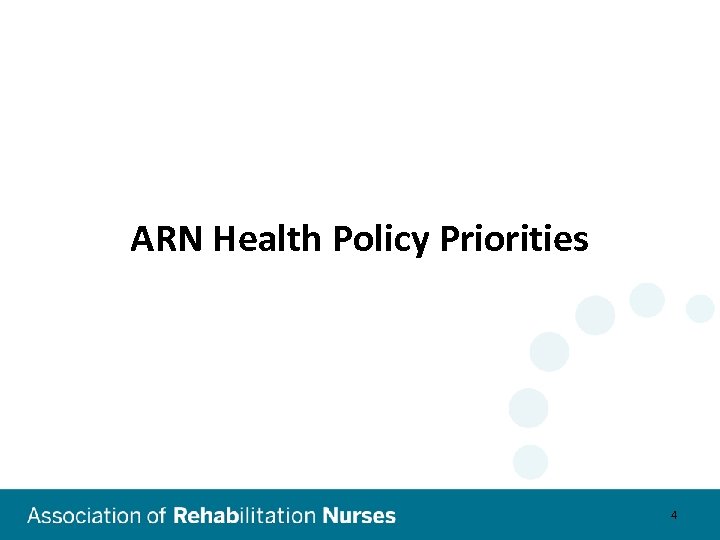 ARN Health Policy Priorities

Association of Rehabilitation Nurses

4